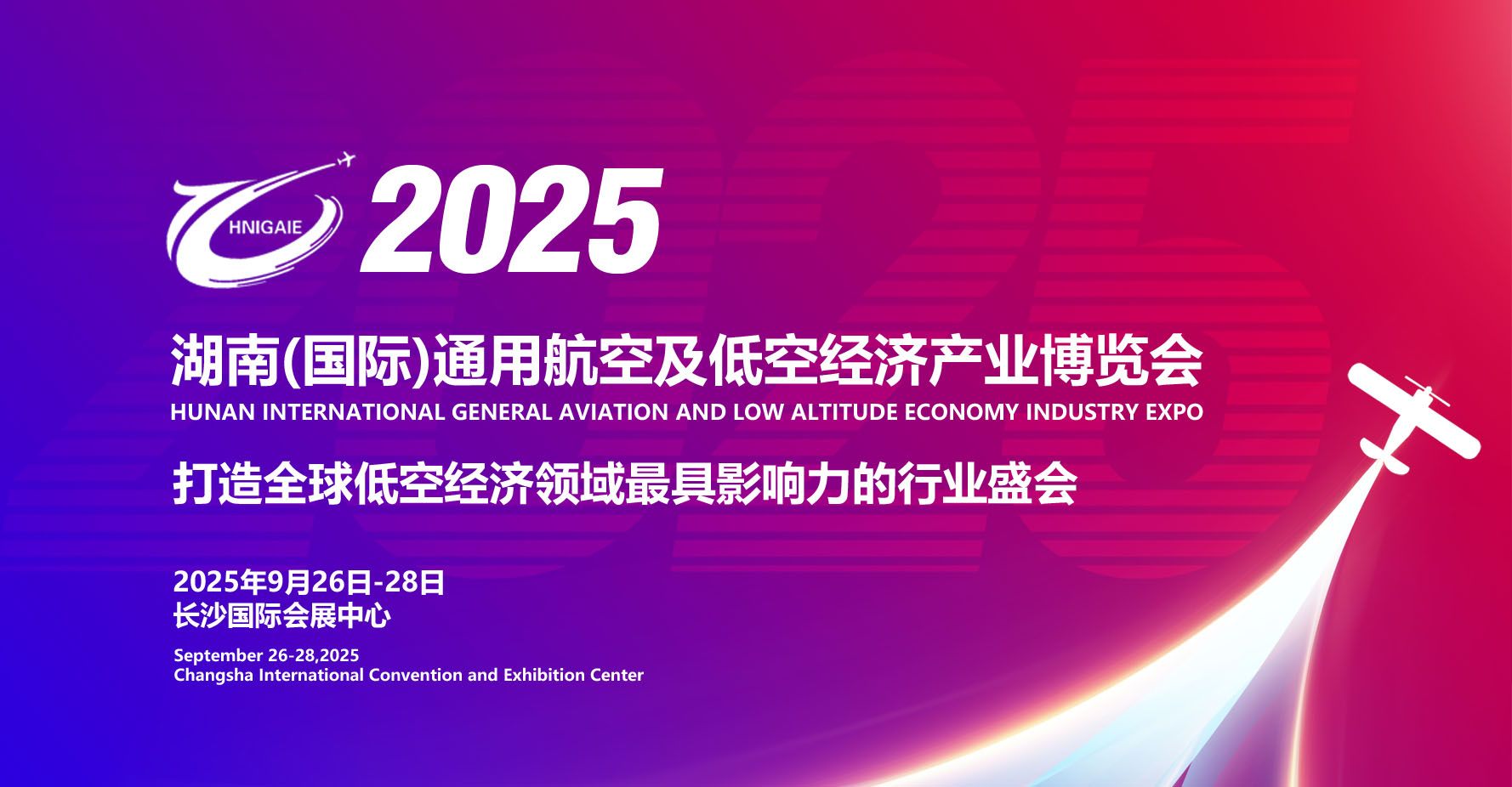 HNIGAIE 2025

湖南(国际)通用航空及低空经济产业博览会
HUNAN INTERNATIONAL GENERAL AVIATION AND LOW ALTITUDE ECONOMY INDUSTRY EXPO

打造全球低空经济领域最具影响力的行业盛会

2025年9月26日-28日
长沙国际会展中心

September 26-28,2025
Changsha International Convention and Exhibition Center